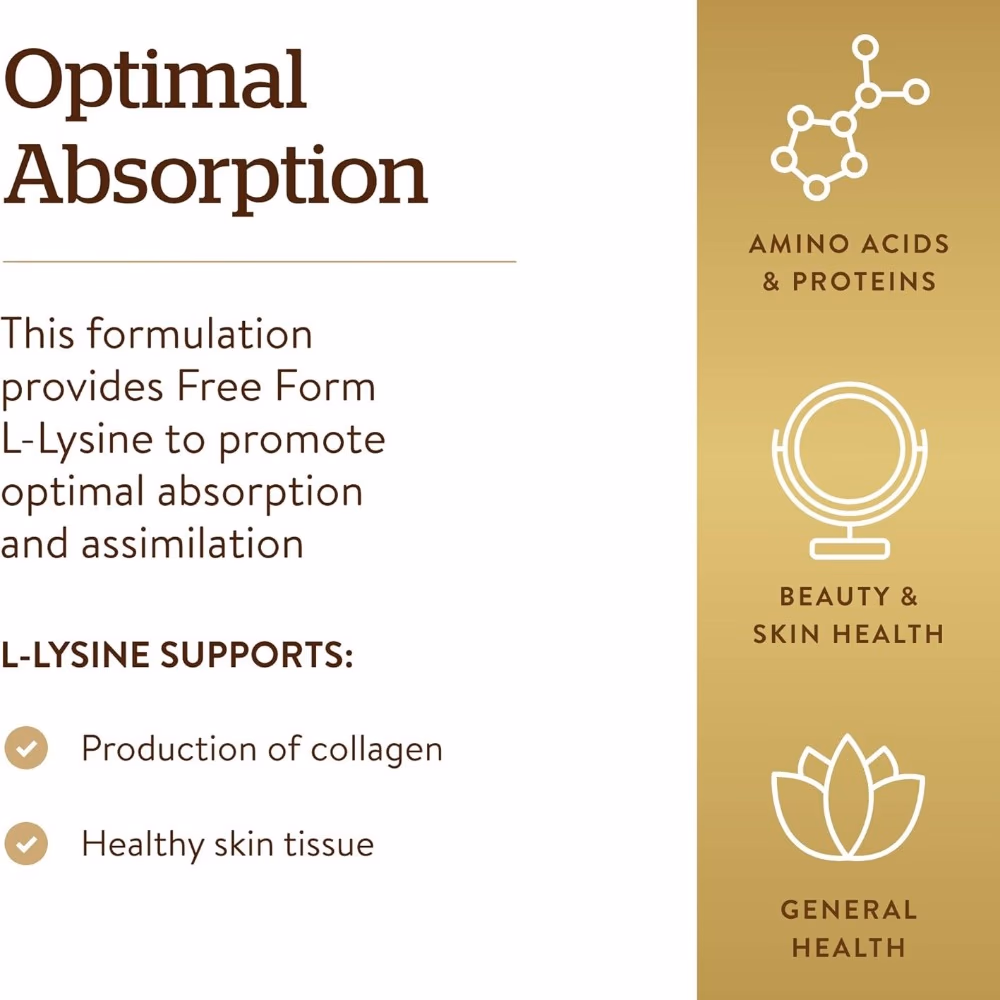 Optimal Absorption

This formulation provides Free Form L-Lysine to promote optimal absorption and assimilation

L-LYSINE SUPPORTS:

Production of collagen

Healthy skin tissue

AMINO ACIDS & PROTEINS

BEAUTY & SKIN HEALTH

GENERAL HEALTH